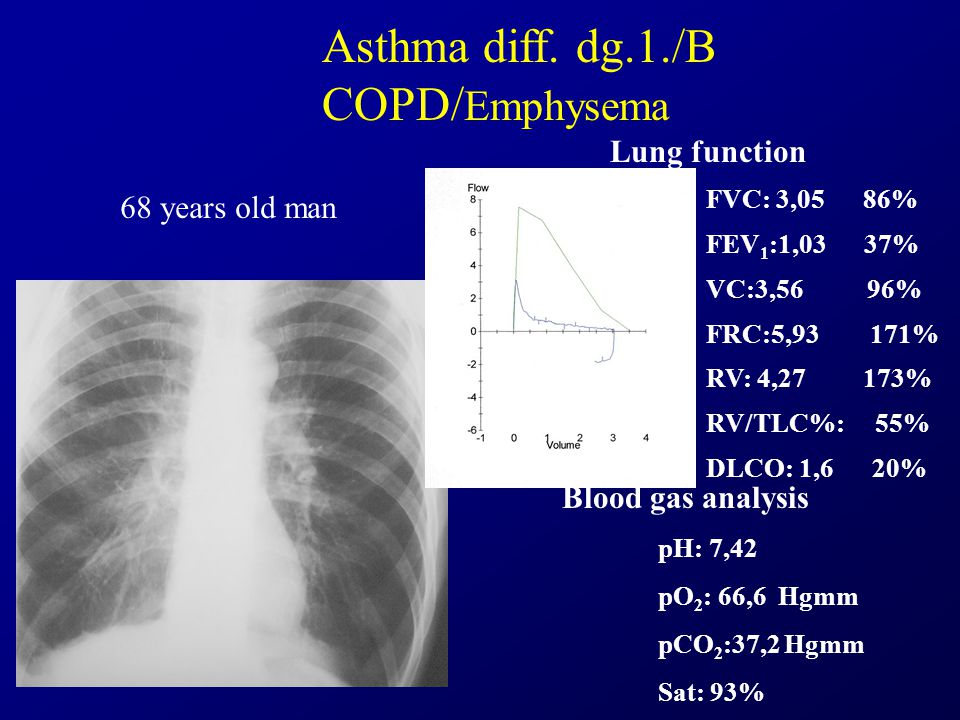 Asthma diff. dg.1./B
COPD/Emphysema

68 years old man

Lung function

Flow
8
6
4
2
0
-2
-4
-6
-1 0 1 2 3 4
Volume

FVC: 3,05 86%
$FEV_1$:1,03 37%
VC:3,56 96%
FRC:5,93 171%
RV: 4,27 173%
RV/TLC%: 55%
DLCO: 1,6 20%

Blood gas analysis

pH: 7,42
$pO_2$: 66,6 Hgmm
$pCO_2$:37,2 Hgmm
Sat: 93%